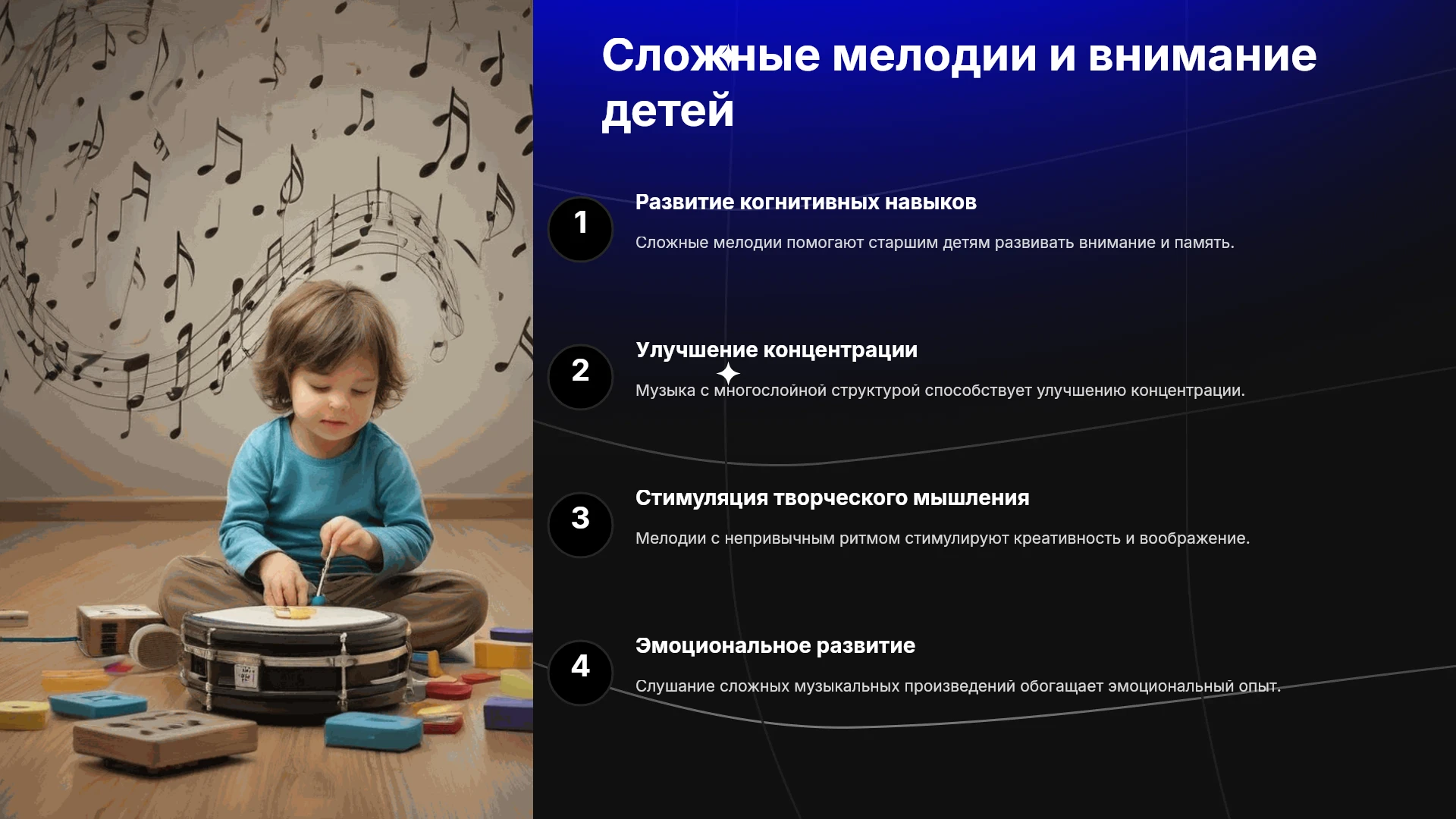 Сложные мелодии и внимание детей

1

Развитие когнитивных навыков

Сложные мелодии помогают старшим детям развивать внимание и память.

2

Улучшение концентрации

Музыка с многослойной структурой способствует улучшению концентрации.

3

Стимуляция творческого мышления

Мелодии с непривычным ритмом стимулируют креативность и воображение.

4

Эмоциональное развитие

Слушание сложных музыкальных произведений обогащает эмоциональный опыт.